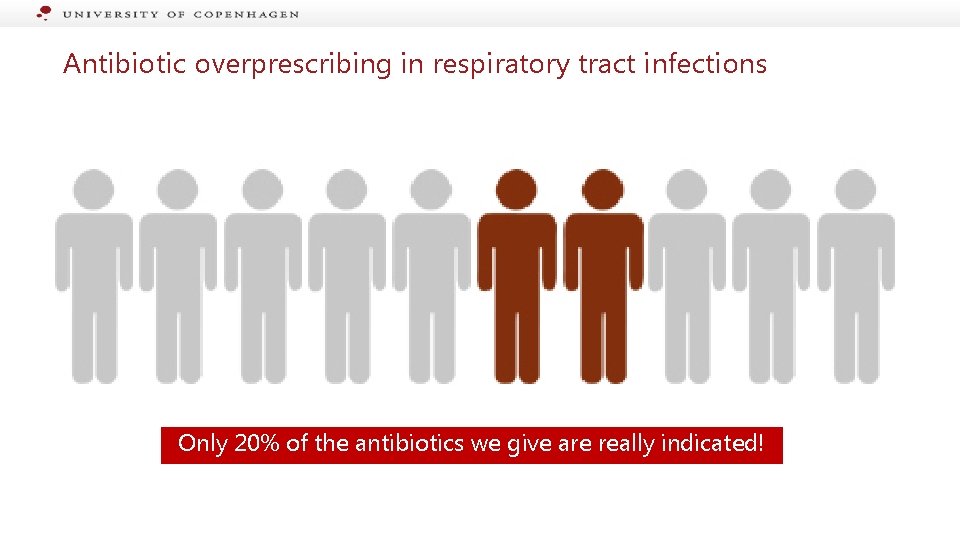 UNIVERSITY OF COPENHAGEN

Antibiotic overprescribing in respiratory tract infections

Only 20% of the antibiotics we give are really indicated!